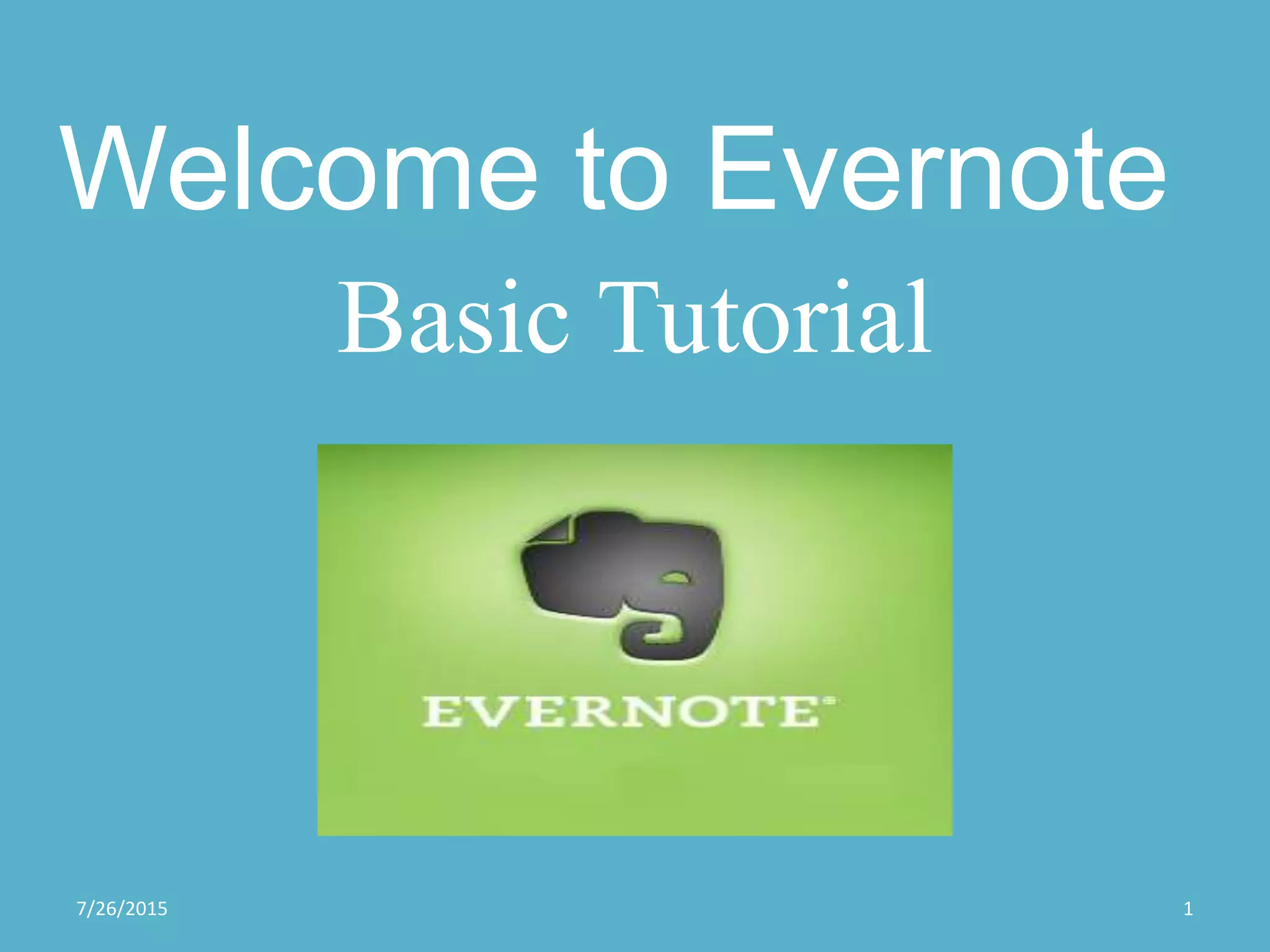 Welcome to Evernote

Basic Tutorial

EVERNOTE®

7/26/2015

1